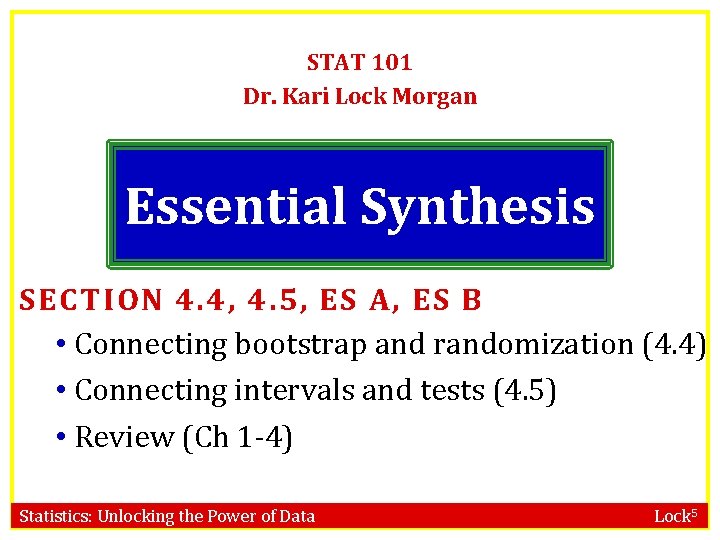 STAT 101
Dr. Kari Lock Morgan

Essential Synthesis

SECTION 4.4, 4.5, ES A, ES B

• Connecting bootstrap and randomization (4.4)
• Connecting intervals and tests (4.5)
• Review (Ch 1-4)

Statistics: Unlocking the Power of Data

Lock$^5$